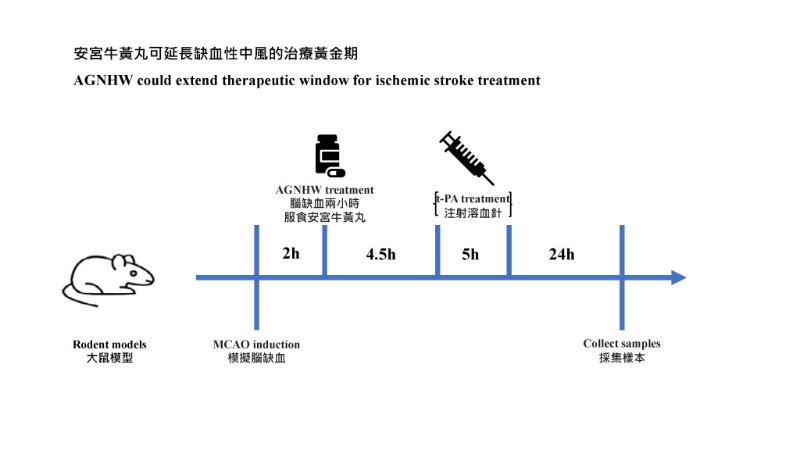 安宮牛黃丸可延長缺血性中風的治療黃金期

AGNHW could extend therapeutic window for ischemic stroke treatment

AGNHW treatment
腦缺血兩小時
服食安宮牛黃丸

t-PA treatment
注射溶血針

2h

4.5h

5h

24h

Rodent models
大鼠模型

MCAO induction
模擬腦缺血

Collect samples
採集樣本